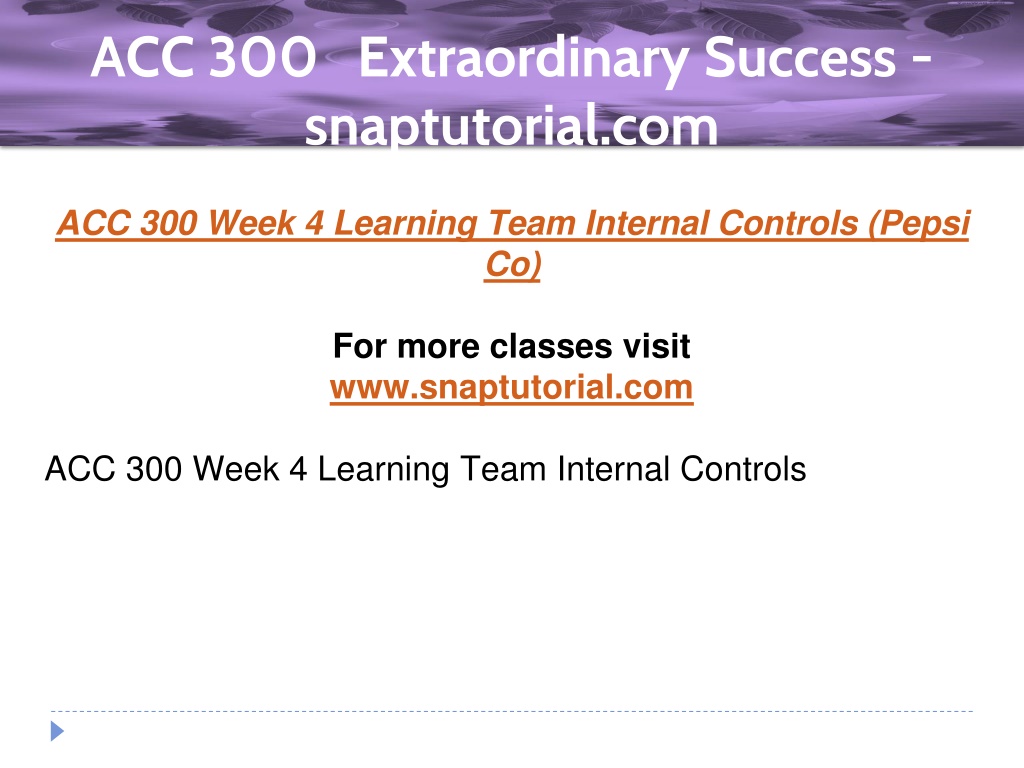 ACC 300 Extraordinary Success - snaptutorial.com

ACC 300 Week 4 Learning Team Internal Controls (Pepsi Co)

For more classes visit
www.snaptutorial.com

ACC 300 Week 4 Learning Team Internal Controls